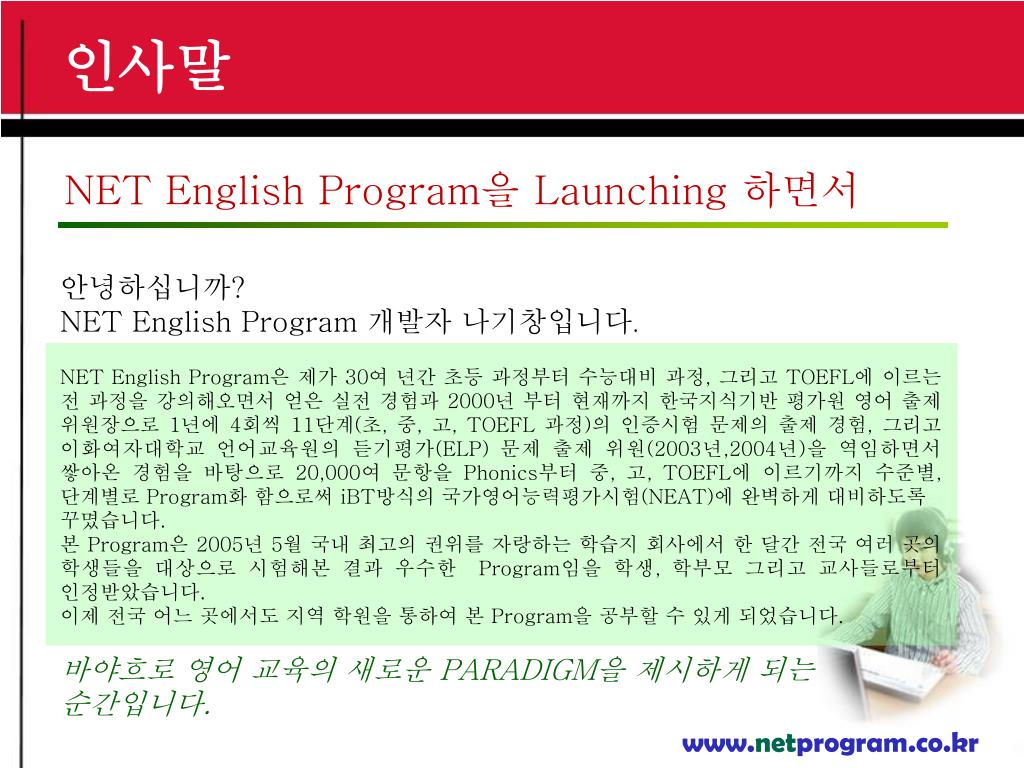 인사말

NET English Program을 Launching 하면서

안녕하십니까?
NET English Program 개발자 나기창입니다.

NET English Program은 제가 30여 년간 초등 과정부터 수능대비 과정, 그리고 TOEFL에 이르는 전 과정을 강의해오면서 얻은 실전 경험과 2000년 부터 현재까지 한국지식기반 평가원 영어 출제 위원장으로 1년에 4회씩 11단계(초, 중, 고, TOEFL 과정)의 인증시험 문제의 출제 경험, 그리고 이화여자대학교 언어교육원의 듣기평가(ELP) 문제 출제 위원(2003년,2004년)을 역임하면서 쌓아온 경험을 바탕으로 20,000여 문항을 Phonics부터 중, 고, TOEFL에 이르기까지 수준별, 단계별로 Program화 함으로써 iBT방식의 국가영어능력평가시험(NEAT)에 완벽하게 대비하도록 꾸몄습니다.
본 Program은 2005년 5월 국내 최고의 권위를 자랑하는 학습지 회사에서 한 달간 전국 여러 곳의 학생들을 대상으로 시험해본 결과 우수한 Program임을 학생, 학부모 그리고 교사들로부터 인정받았습니다.
이제 전국 어느 곳에서도 지역 학원을 통하여 본 Program을 공부할 수 있게 되었습니다.

바야흐로 영어 교육의 새로운 PARADIGM을 제시하게 되는 순간입니다.

www.netprogram.co.kr